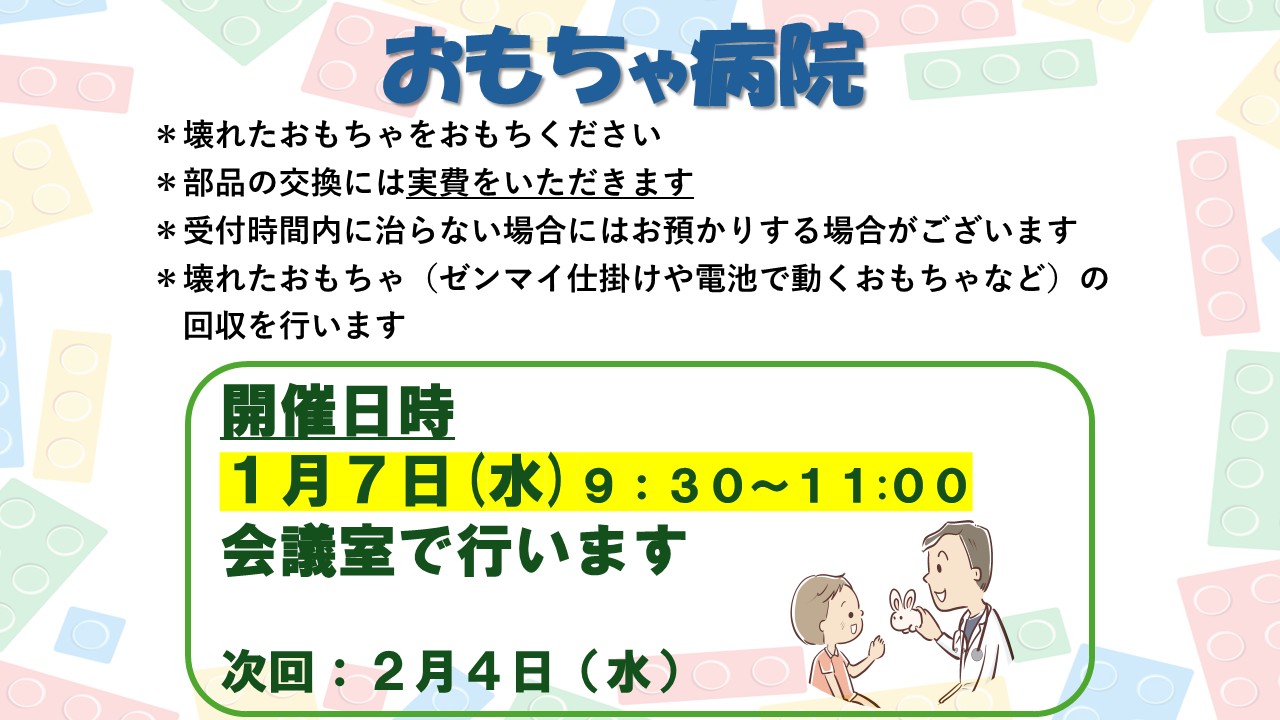 おもちゃ病院

＊壊れたおもちゃをおもちください
＊部品の交換には実費をいただきます
＊受付時間内に治らない場合にはお預かりする場合がございます
＊壊れたおもちゃ（ゼンマイ仕掛けや電池で動くおもちゃなど）の回収を行います

開催日時
１月７日（水）９：３０～１１:００
会議室で行います

次回：２月４日（水）